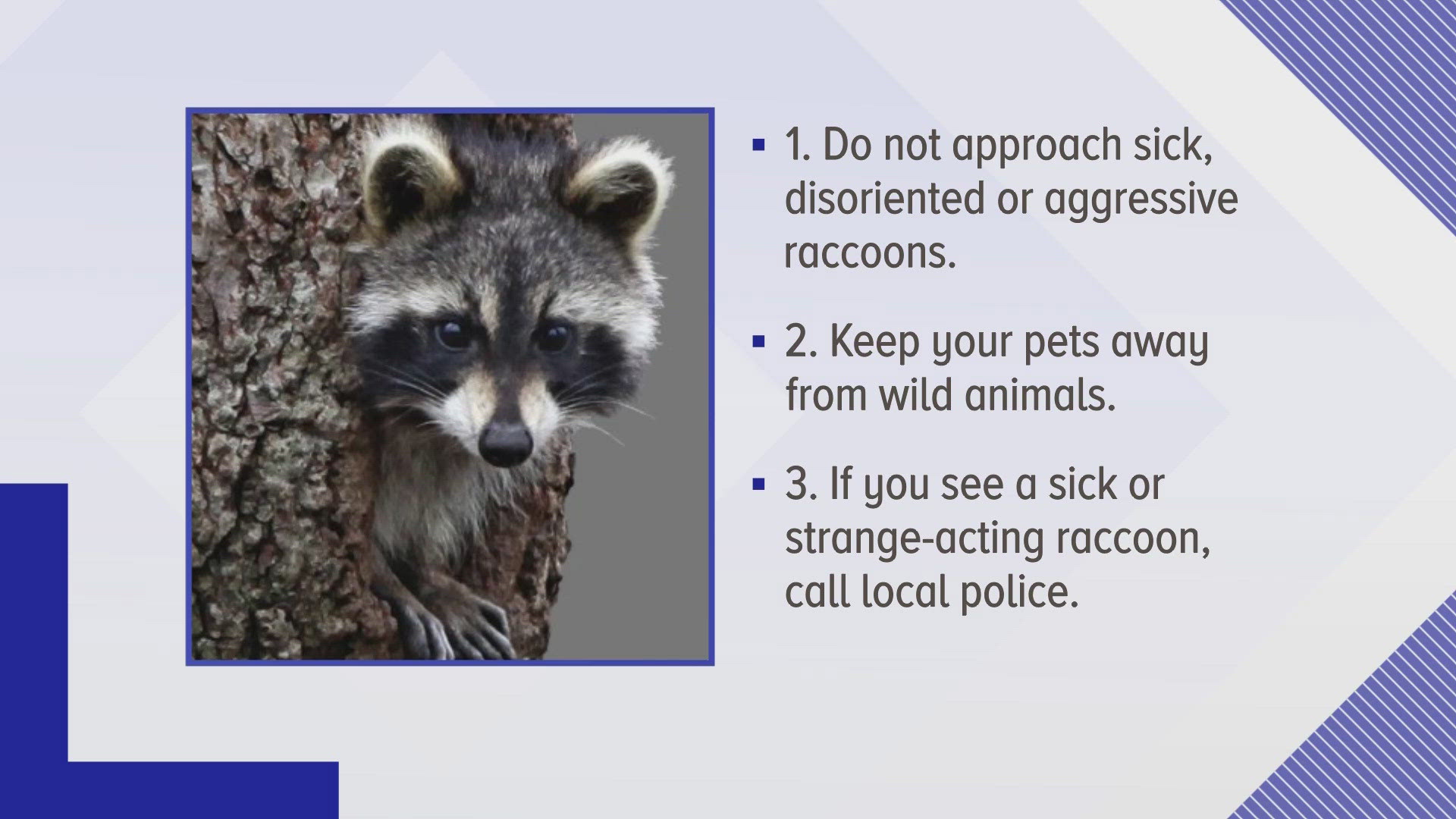 ▪ 1. Do not approach sick, disoriented or aggressive raccoons.

▪ 2. Keep your pets away from wild animals.

▪ 3. If you see a sick or strange-acting raccoon, call local police.